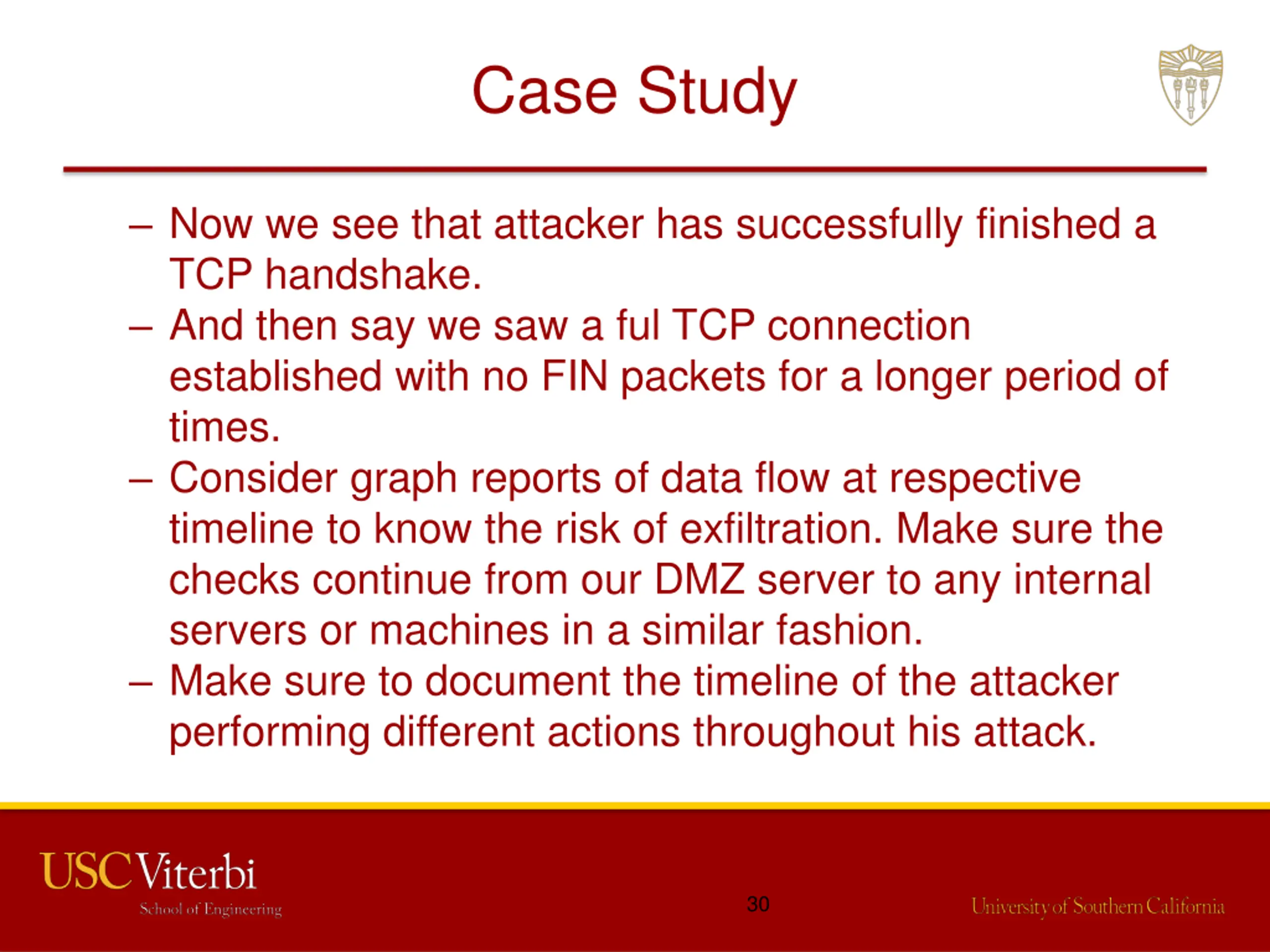 Case Study

– Now we see that attacker has successfully finished a TCP handshake.
– And then say we saw a ful TCP connection established with no FIN packets for a longer period of times.
– Consider graph reports of data flow at respective timeline to know the risk of exfiltration. Make sure the checks continue from our DMZ server to any internal servers or machines in a similar fashion.
– Make sure to document the timeline of the attacker performing different actions throughout his attack.

USC Viterbi
School of Engineering

30

University of Southern California